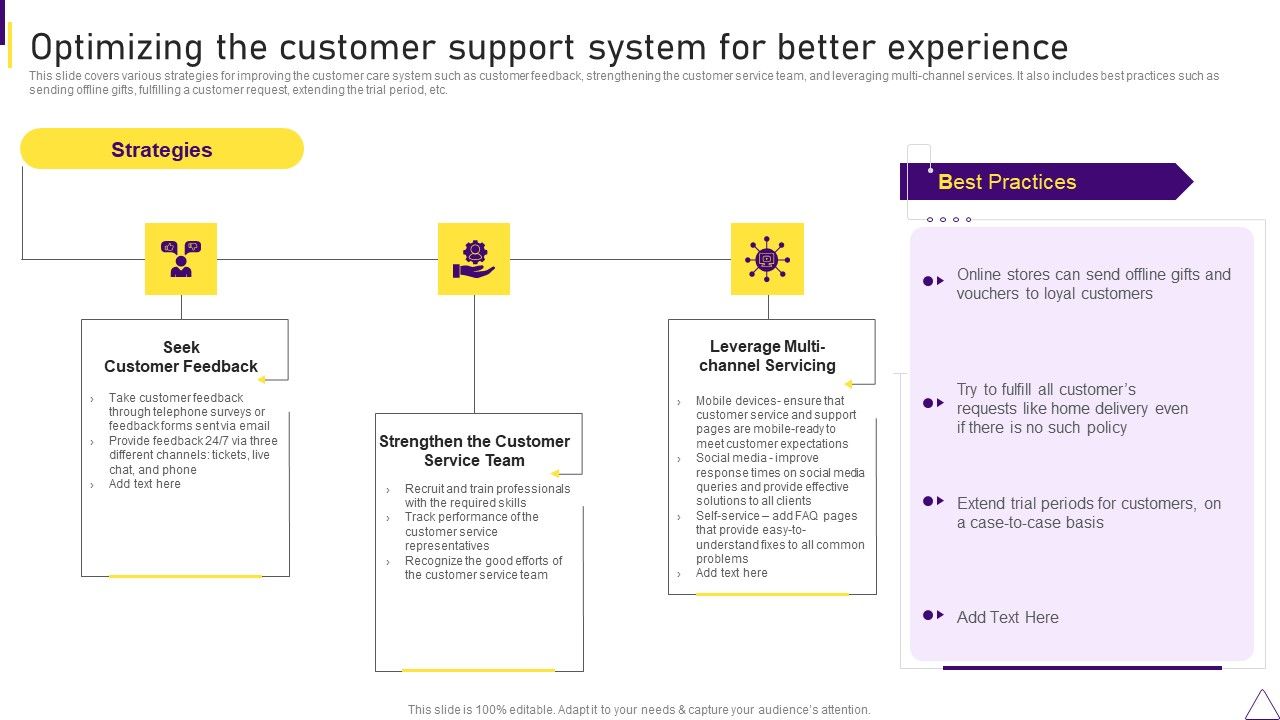 Optimizing the customer support system for better experience

This slide covers various strategies for improving the customer care system such as customer feedback, strengthening the customer service team, and leveraging multi-channel services. It also includes best practices such as sending offline gifts, fulfilling a customer request, extending the trial period, etc.

Strategies

Seek Customer Feedback

› Take customer feedback through telephone surveys or feedback forms sent via email
› Provide feedback 24/7 via three different channels: tickets, live chat, and phone
› Add text here

Strengthen the Customer Service Team

› Recruit and train professionals with the required skills
› Track performance of the customer service representatives
› Recognize the good efforts of the customer service team

Leverage Multi-channel Servicing

› Mobile devices- ensure that customer service and support pages are mobile-ready to meet customer expectations
› Social media - improve response times on social media queries and provide effective solutions to all clients
› Self-service – add FAQ pages that provide easy-to-understand fixes to all common problems
› Add text here

Best Practices

Online stores can send offline gifts and vouchers to loyal customers

Try to fulfill all customer's requests like home delivery even if there is no such policy

Extend trial periods for customers, on a case-to-case basis

Add Text Here

This slide is 100% editable. Adapt it to your needs & capture your audience's attention.